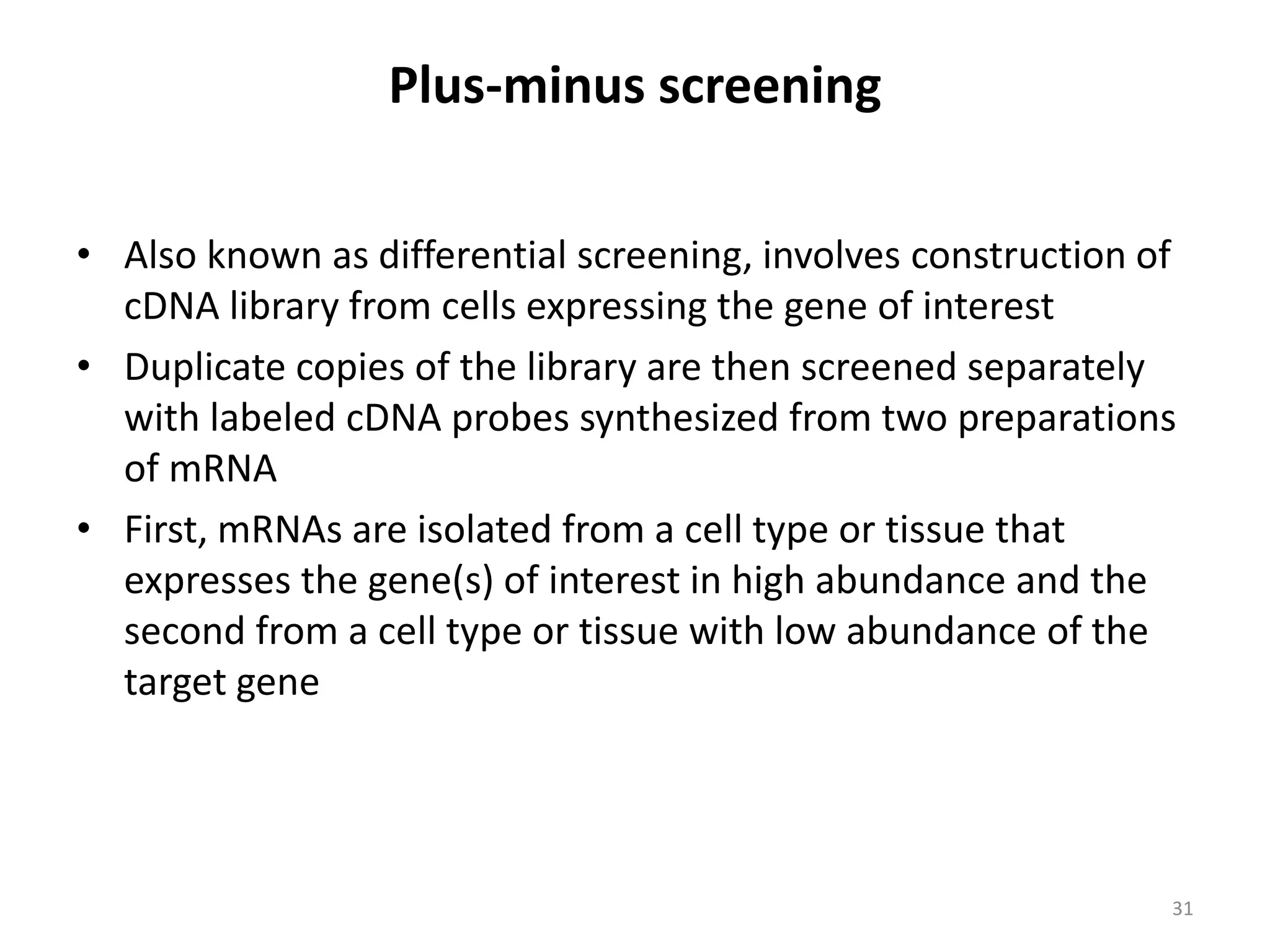 Plus-minus screening

• Also known as differential screening, involves construction of cDNA library from cells expressing the gene of interest
• Duplicate copies of the library are then screened separately with labeled cDNA probes synthesized from two preparations of mRNA
• First, mRNAs are isolated from a cell type or tissue that expresses the gene(s) of interest in high abundance and the second from a cell type or tissue with low abundance of the target gene

31